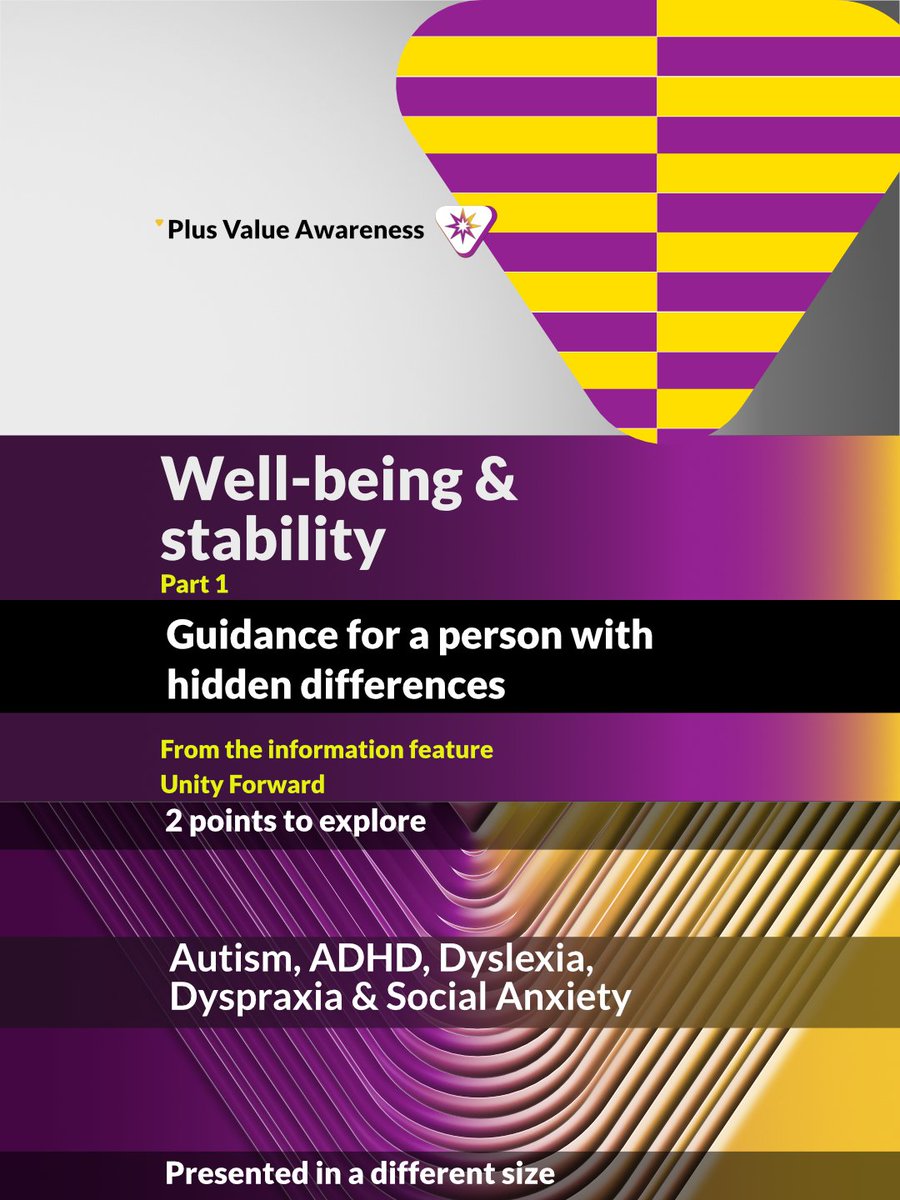 Plus Value Awareness

Well-being & stability

Part 1

Guidance for a person with hidden differences

From the information feature

Unity Forward

2 points to explore

Autism, ADHD, Dyslexia, Dyspraxia & Social Anxiety

Presented in a different size